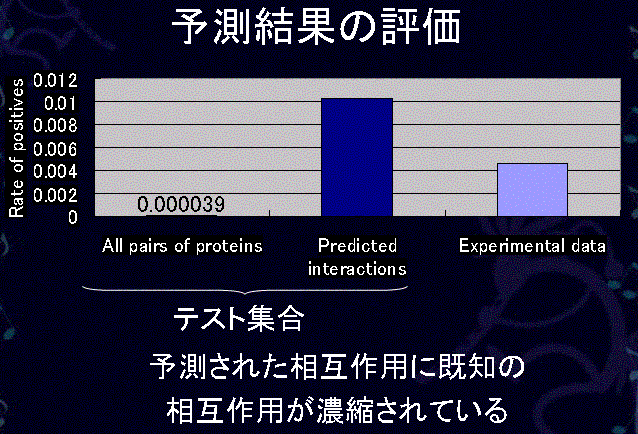 予測結果の評価

Rate of positives

0.012
0.01
0.008
0.006
0.004
0.002
0

0.000039

All pairs of proteins

Predicted interactions

Experimental data

テスト集合

予測された相互作用に既知の相互作用が濃縮されている